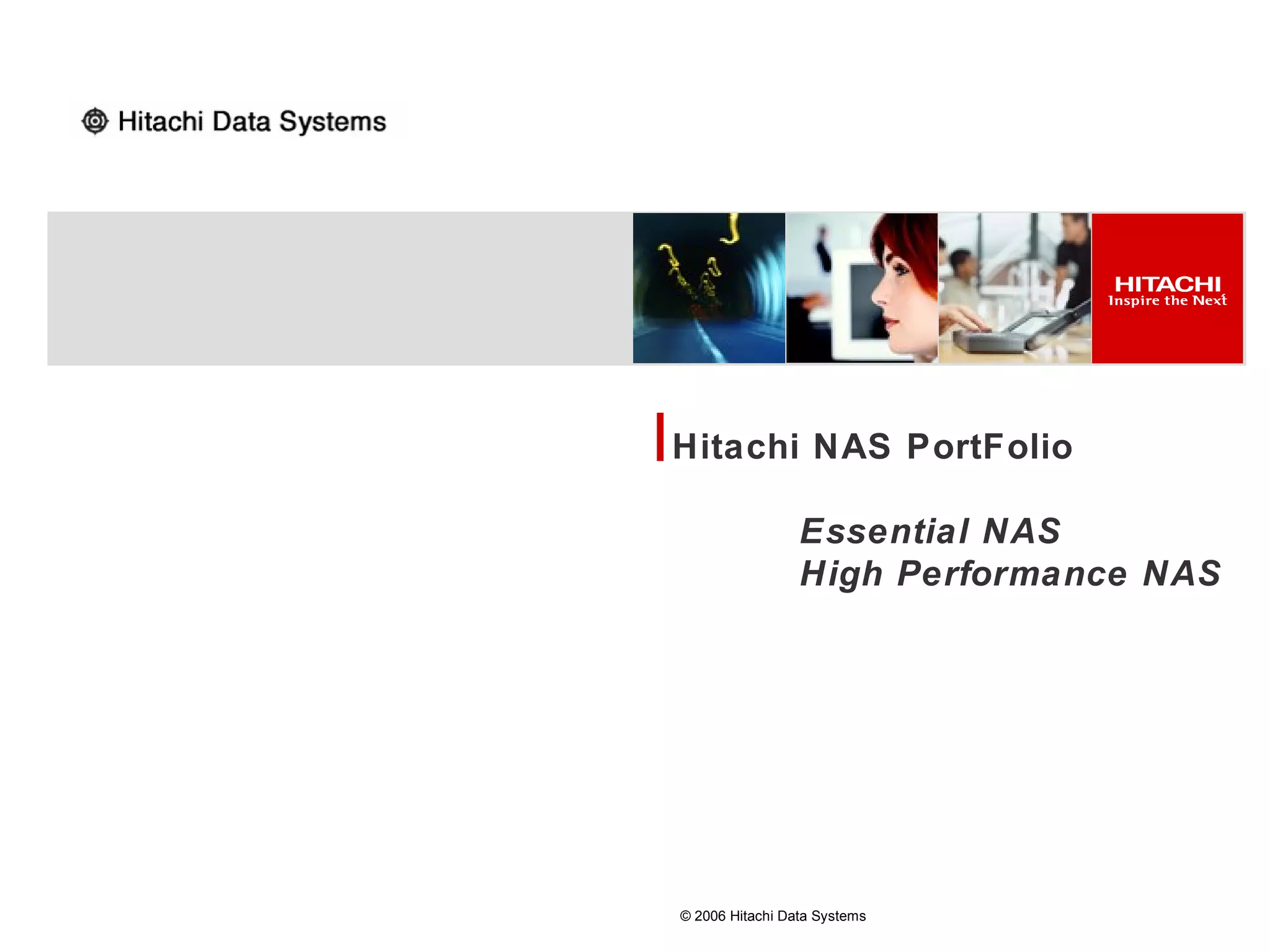 Hitachi Data Systems

HITACHI
Inspire the Next

Hitachi NAS PortFolio

Essential NAS
High Performance NAS

© 2006 Hitachi Data Systems